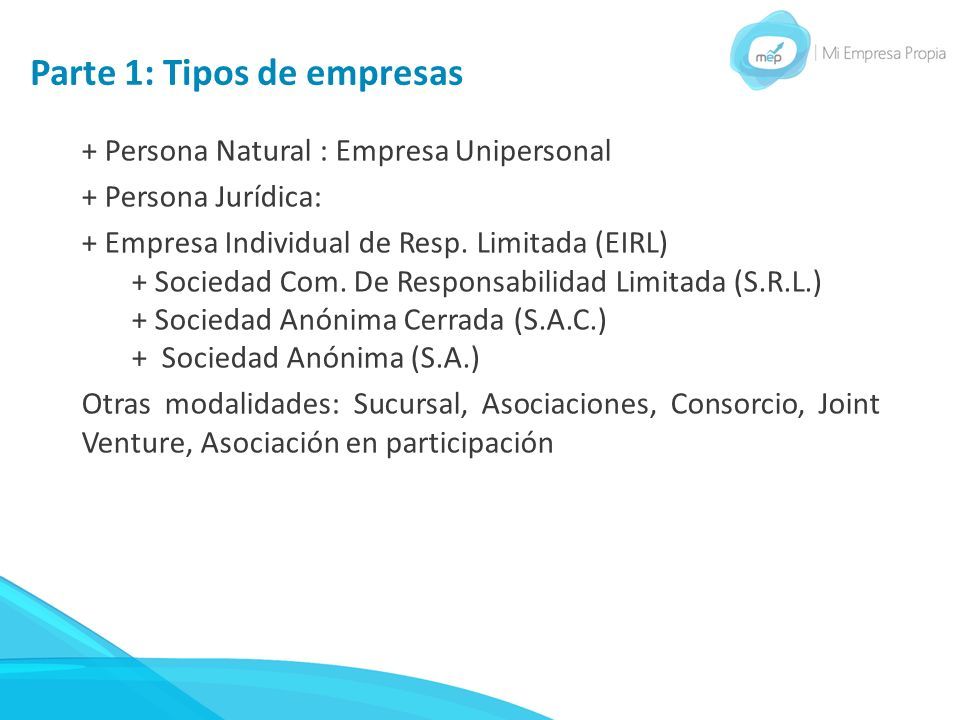 Parte 1: Tipos de empresas

mep | Mi Empresa Propia

+ Persona Natural : Empresa Unipersonal

+ Persona Jurídica:

+ Empresa Individual de Resp. Limitada (EIRL)
+ Sociedad Com. De Responsabilidad Limitada (S.R.L.)
+ Sociedad Anónima Cerrada (S.A.C.)
+ Sociedad Anónima (S.A.)

Otras modalidades: Sucursal, Asociaciones, Consorcio, Joint Venture, Asociación en participación